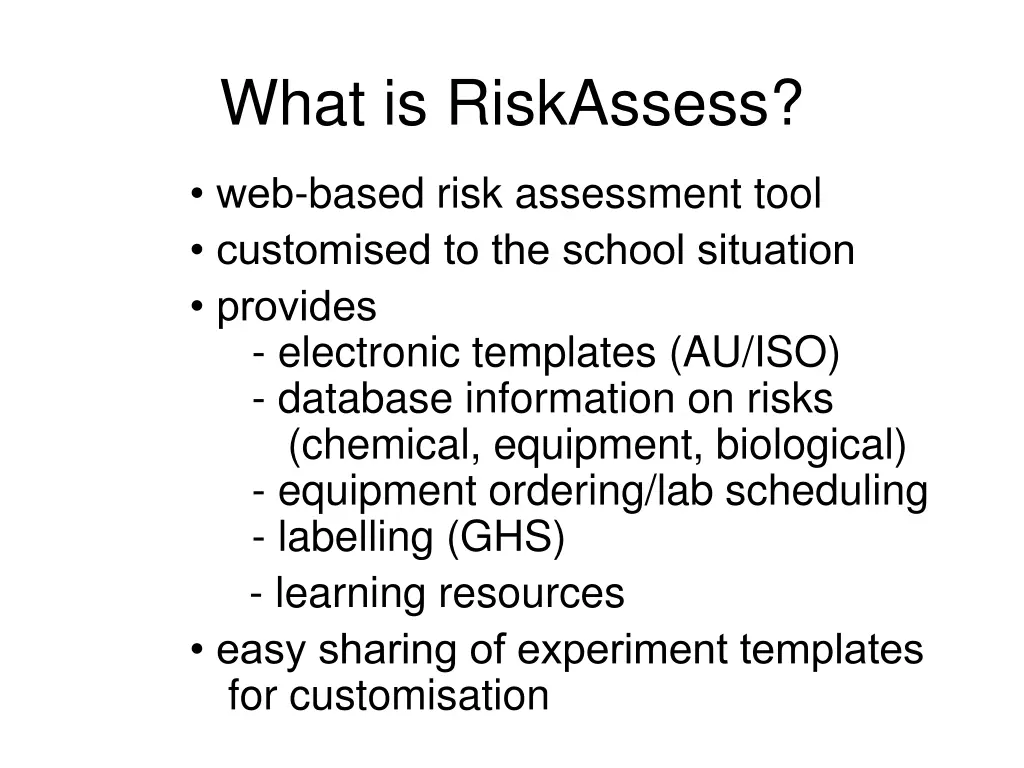 What is RiskAssess?

• web-based risk assessment tool
• customised to the school situation
• provides
- electronic templates (AU/ISO)
- database information on risks (chemical, equipment, biological)
- equipment ordering/lab scheduling
- labelling (GHS)
- learning resources
• easy sharing of experiment templates for customisation